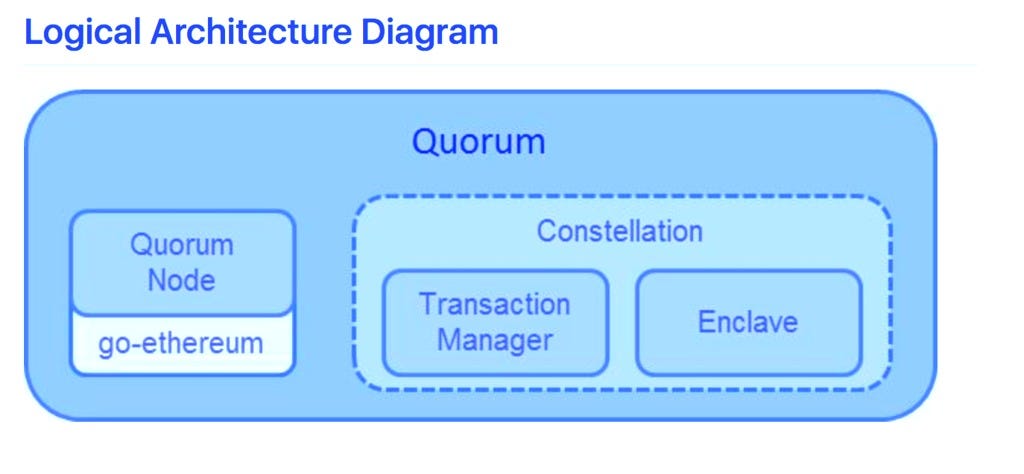 Logical Architecture Diagram

Quorum

Quorum Node

go-ethereum

Constellation

Transaction Manager

Enclave